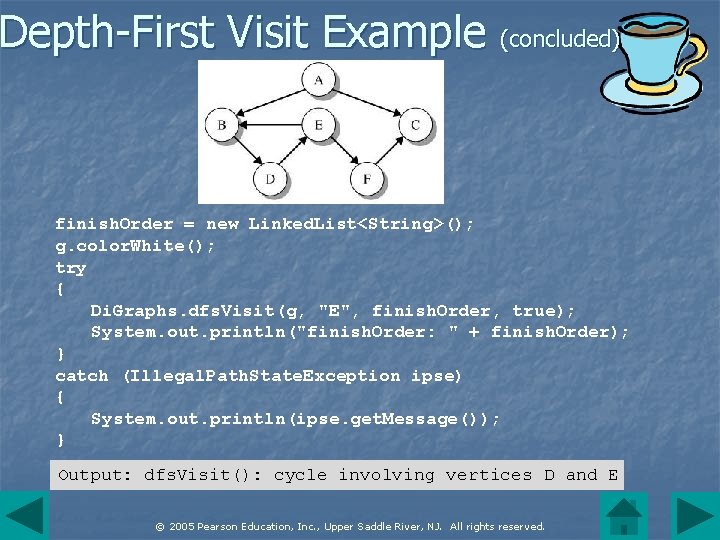 Depth-First Visit Example (concluded)

A
B
E
C
D
F

finishOrder = new LinkedList<String>();
g.colorWhite();
try
{
DiGraphs.dfsVisit(g, "E", finishOrder, true);
System.out.println("finishOrder: " + finishOrder);
}
catch (IllegalPathStateException ipse)
{
System.out.println(ipse.getMessage());
}

Output: dfsVisit(): cycle involving vertices D and E

© 2005 Pearson Education, Inc., Upper Saddle River, NJ. All rights reserved.